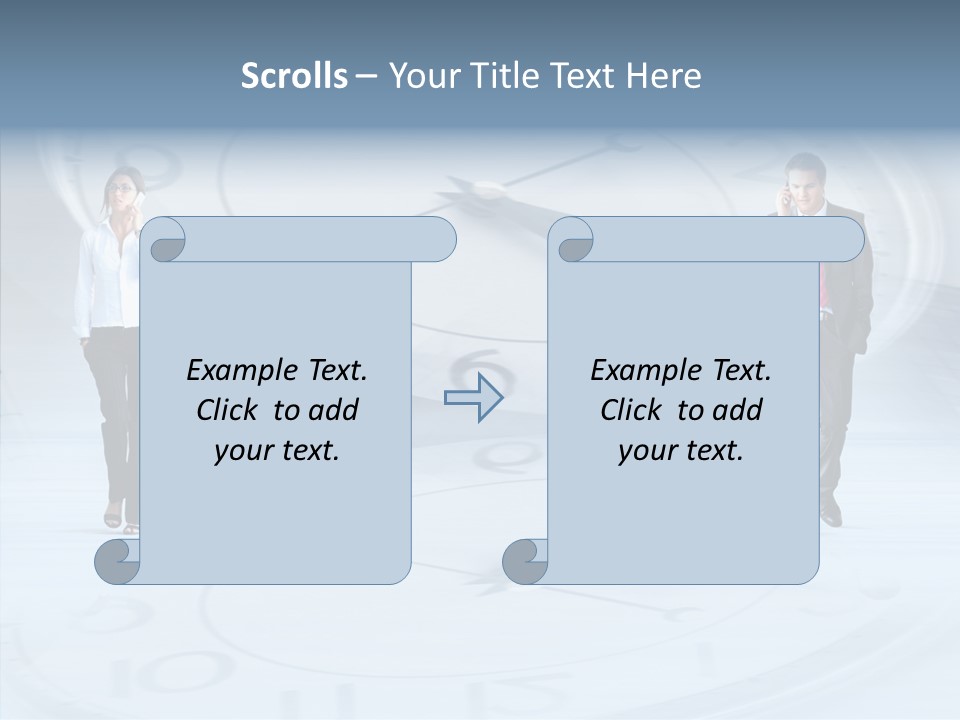 Scrolls – Your Title Text Here

Example Text. Click to add your text.

Example Text. Click to add your text.